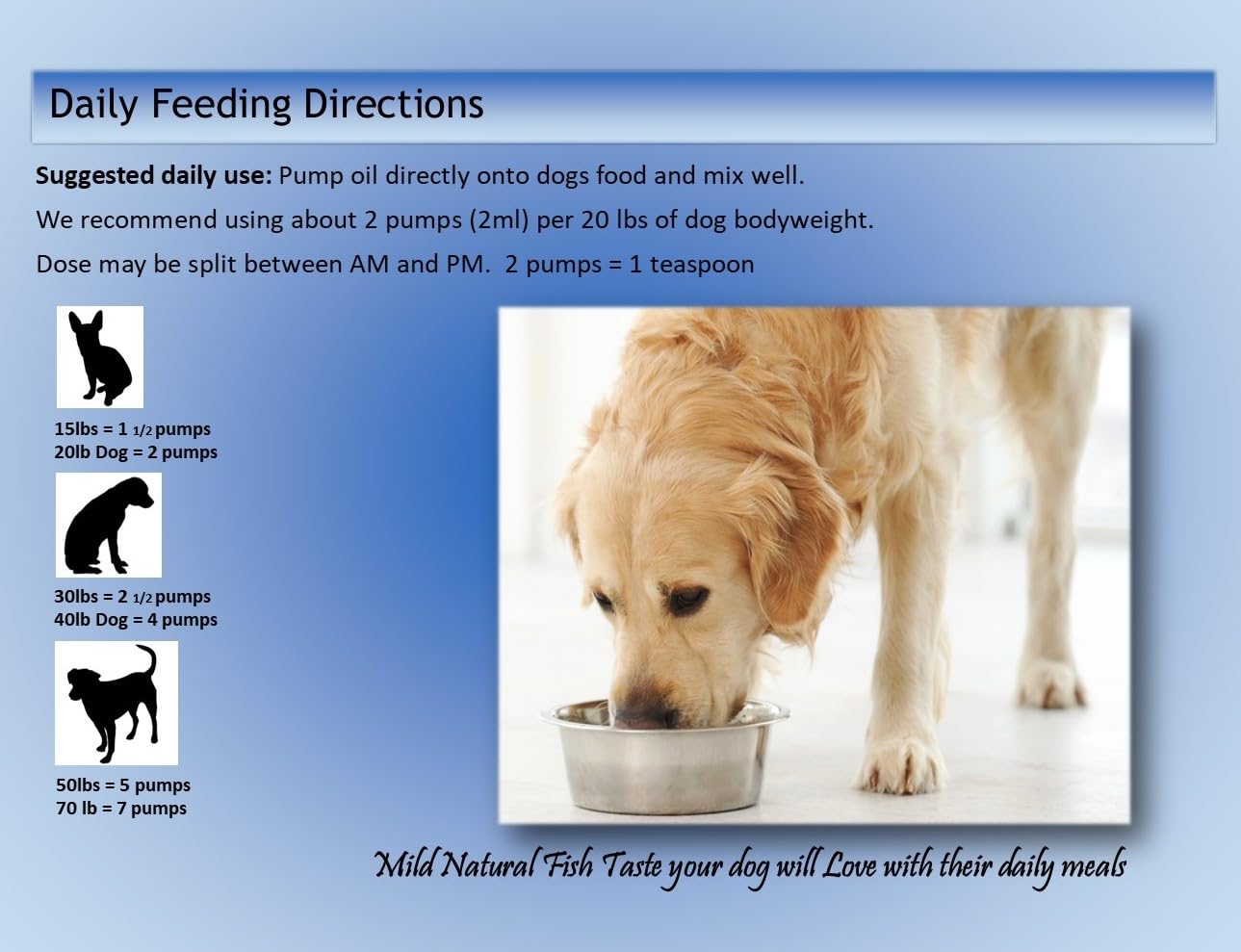 Daily Feeding Directions

**Suggested daily use:** Pump oil directly onto dogs food and mix well.

We recommend using about 2 pumps (2ml) per 20 lbs of dog bodyweight.

Dose may be split between AM and PM. 2 pumps = 1 teaspoon

15lbs = 1 1/2 pumps
20lb Dog = 2 pumps

30lbs = 2 1/2 pumps
40lb Dog = 4 pumps

50lbs = 5 pumps
70 lb = 7 pumps

Mild Natural Fish Taste your dog will Love with their daily meals